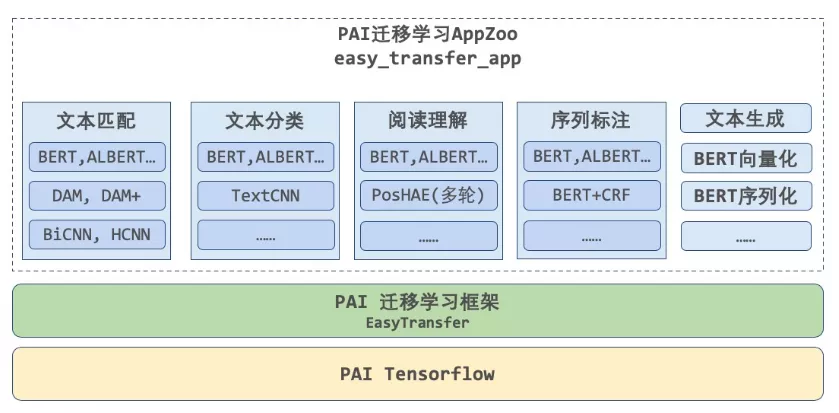 PAI迁移学习AppZoo
easy_transfer_app

文本匹配
BERT,ALBERT…
DAM, DAM+
BiCNN, HCNN

文本分类
BERT,ALBERT…
TextCNN
……

阅读理解
BERT,ALBERT…
PosHAE(多轮)
……

序列标注
BERT,ALBERT…
BERT+CRF
……

文本生成
BERT向量化
BERT序列化
……

PAI 迁移学习框架
EasyTransfer

PAI Tensorflow